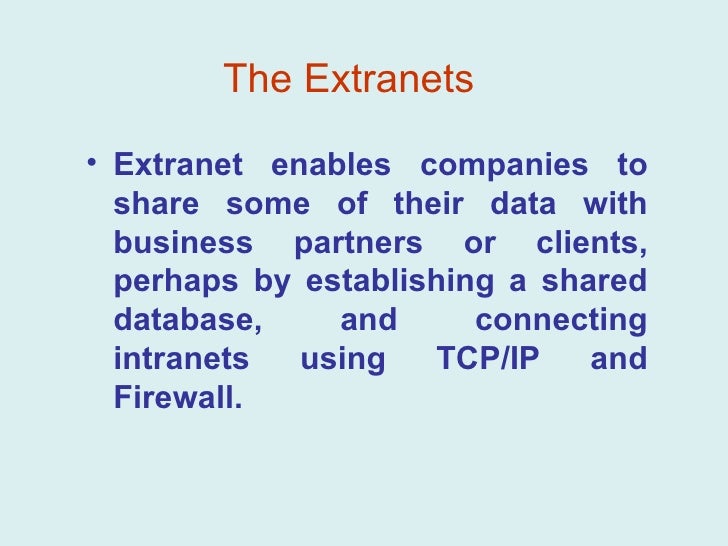 The Extranets

• Extranet enables companies to share some of their data with business partners or clients, perhaps by establishing a shared database, and connecting intranets using TCP/IP and Firewall.